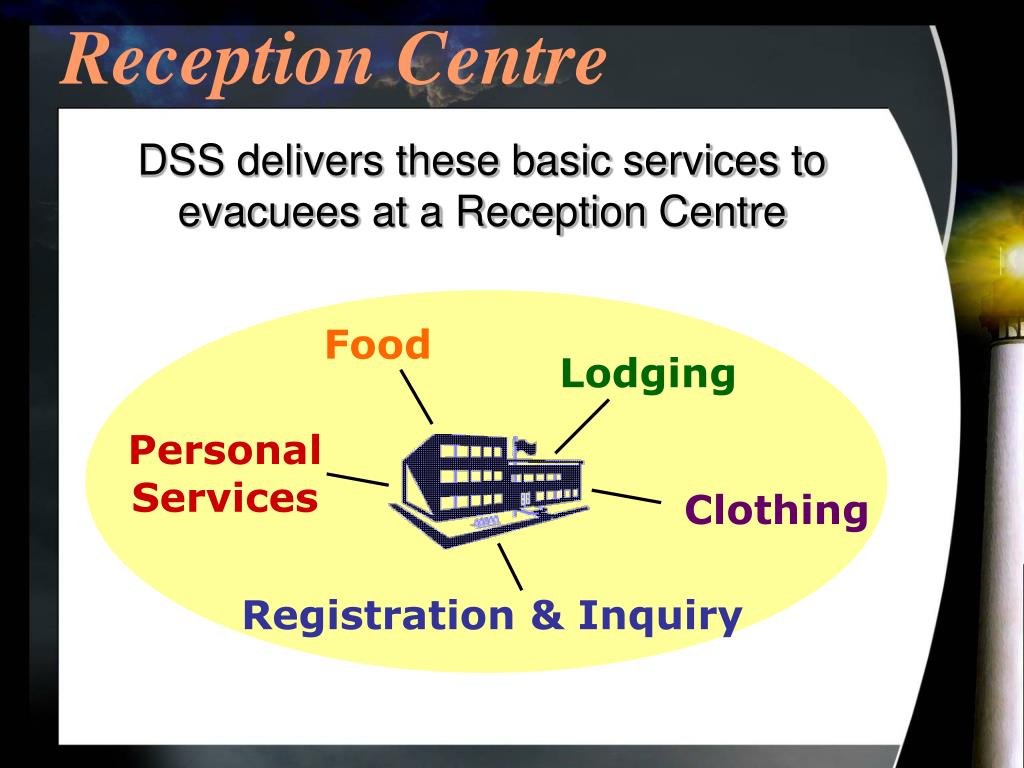 Reception Centre

DSS delivers these basic services to evacuees at a Reception Centre

Food

Lodging

Personal Services

Clothing

Registration & Inquiry